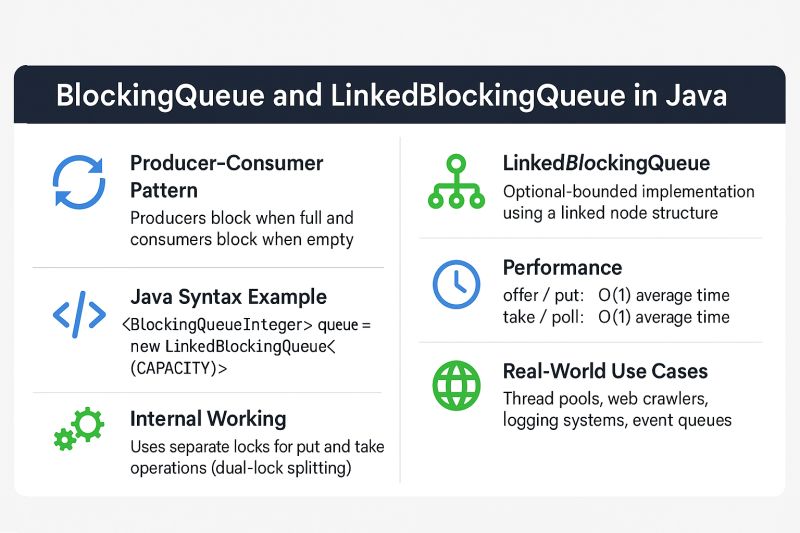 BlockingQueue and LinkedBlockingQueue in Java

Producer-Consumer Pattern
Producers block when full and consumers block when empty

Java Syntax Example
<BlockingQueueInteger> queue = new LinkedBlockingQueue< (CAPACITY)>

Internal Working
Uses separate locks for put and take operations (dual-lock splitting)

LinkedBlockingQueue
Optional-bounded implementation using a linked node structure

Performance
offer / put: O(1) average time
take / poll: O(1) average time

Real-World Use Cases
Thread pools, web crawlers, logging systems, event queues